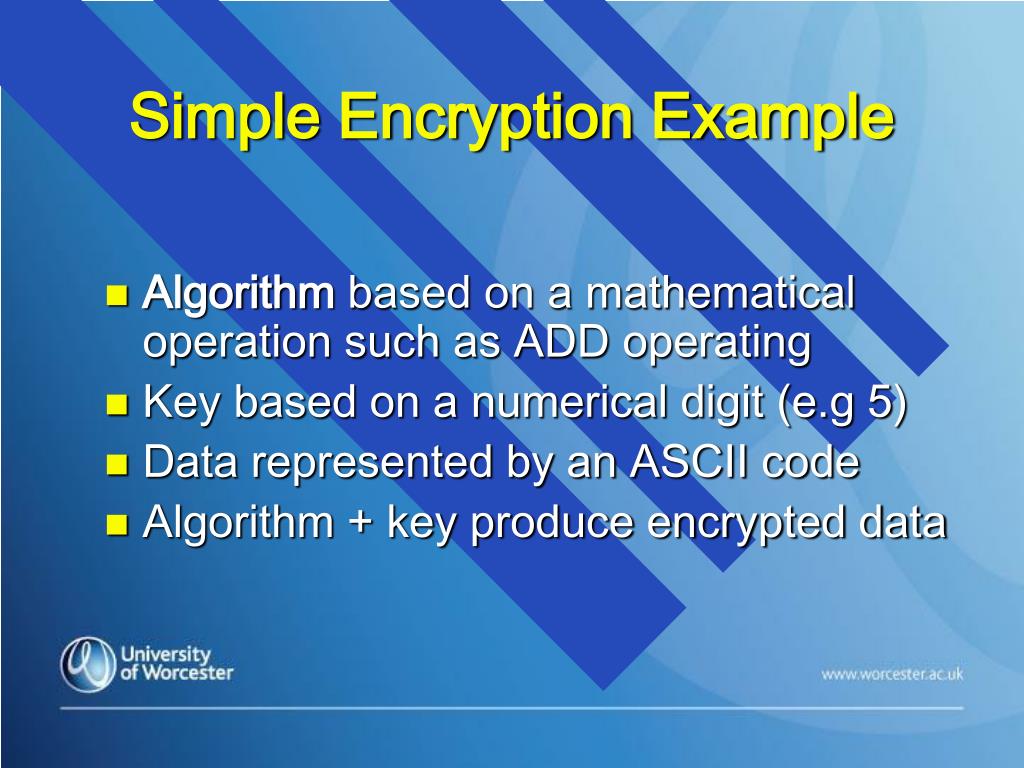 Simple Encryption Example

Algorithm based on a mathematical operation such as ADD operating

Key based on a numerical digit (e.g 5)

Data represented by an ASCII code

Algorithm + key produce encrypted data

University of Worcester

www.worcester.ac.uk